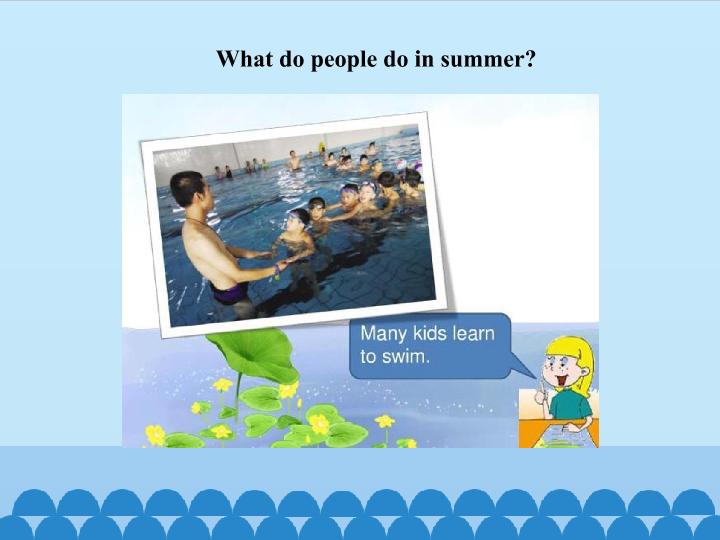 What do people do in summer?

Many kids learn to swim.